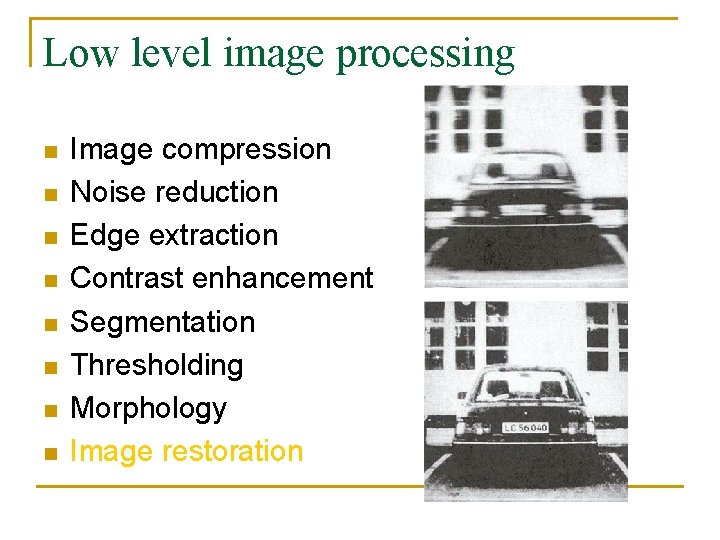 Low level image processing

- Image compression
- Noise reduction
- Edge extraction
- Contrast enhancement
- Segmentation
- Thresholding
- Morphology
- Image restoration

LC 56040